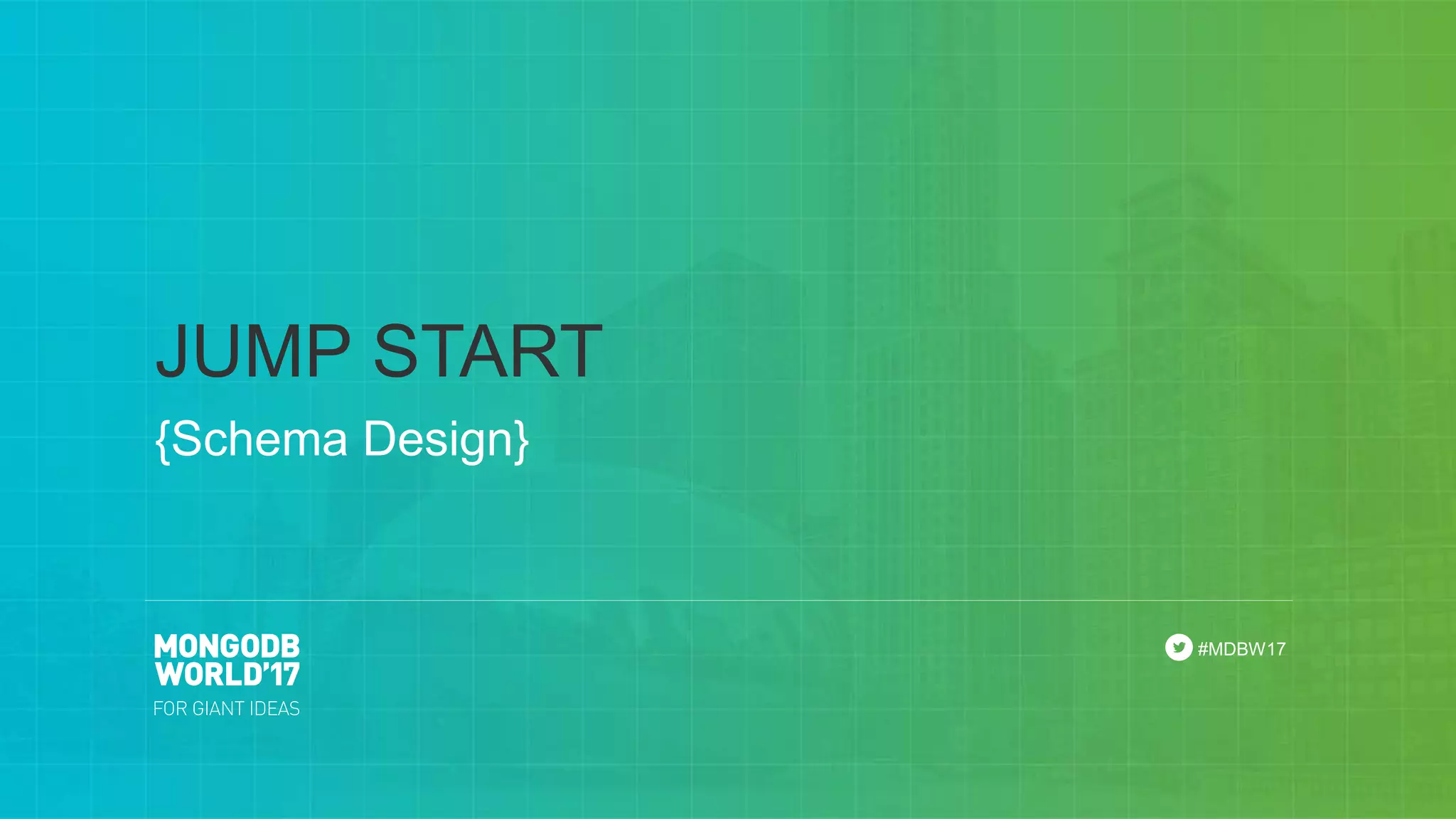 JUMP START

{Schema Design}

MONGODB
WORLD'17
FOR GIANT IDEAS

#MDBW17